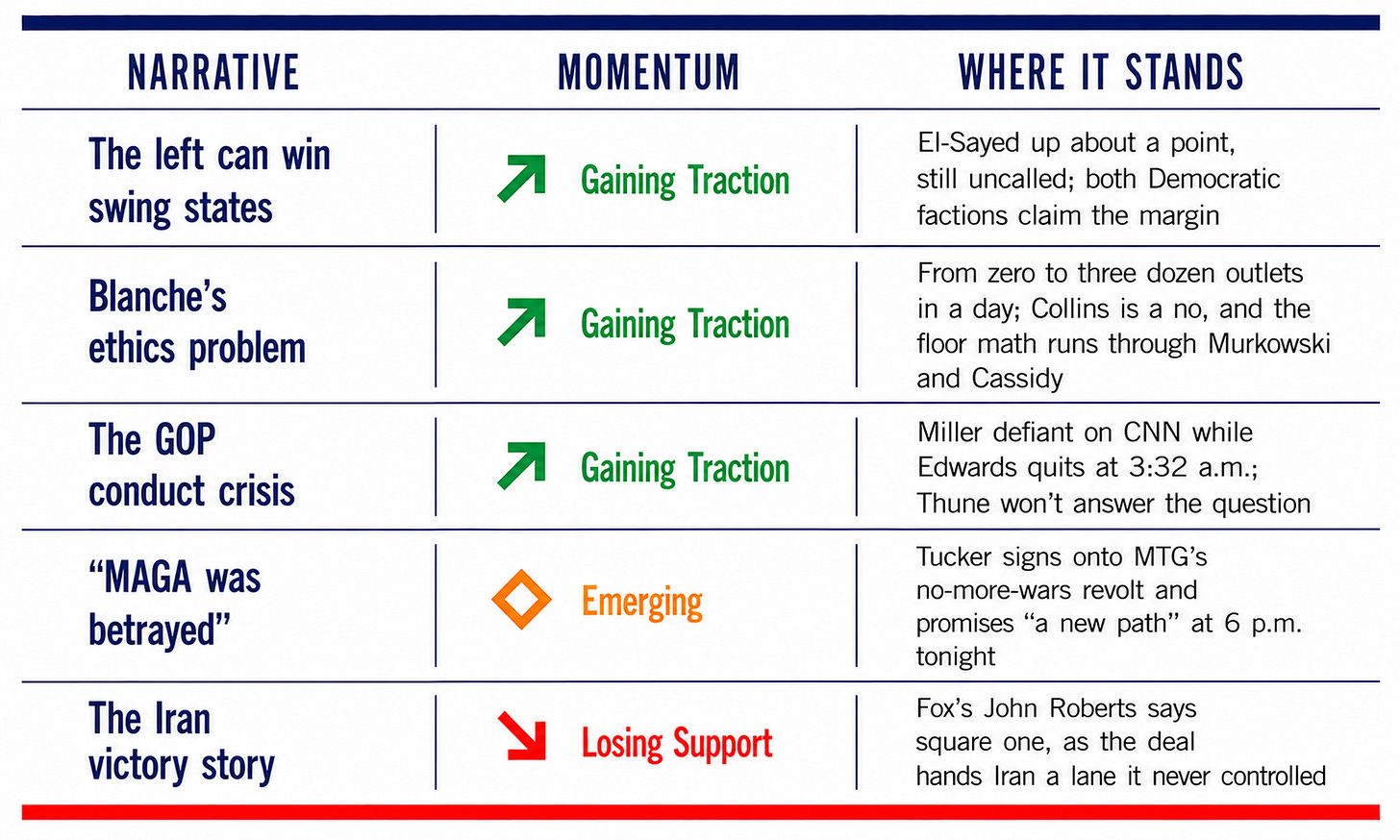 | NARRATIVE | MOMENTUM | WHERE IT STANDS |
|---|---|---|
| The left can win swing states | Gaining Traction | El-Sayed up about a point, still uncalled; both Democratic factions claim the margin |
| Blanche's ethics problem | Gaining Traction | From zero to three dozen outlets in a day; Collins is a no, and the floor math runs through Murkowski and Cassidy |
| The GOP conduct crisis | Gaining Traction | Miller defiant on CNN while Edwards quits at 3:32 a.m.; Thune won't answer the question |
| "MAGA was betrayed" | Emerging | Tucker signs onto MTG's no-more-wars revolt and promises "a new path" at 6 p.m. tonight |
| The Iran victory story | Losing Support | Fox's John Roberts says square one, as the deal hands Iran a lane it never controlled |